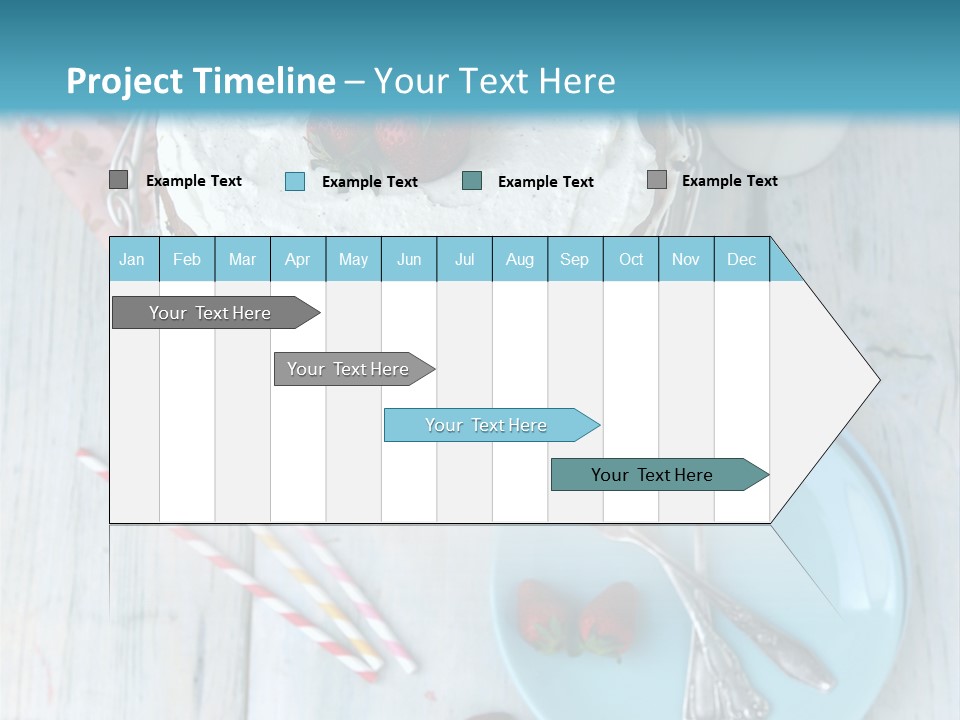 Project Timeline – Your Text Here

Example Text
Example Text
Example Text
Example Text

| Jan | Feb | Mar | Apr | May | Jun | Jul | Aug | Sep | Oct | Nov | Dec |
|---|---|---|---|---|---|---|---|---|---|---|---|

Your Text Here
Your Text Here
Your Text Here
Your Text Here